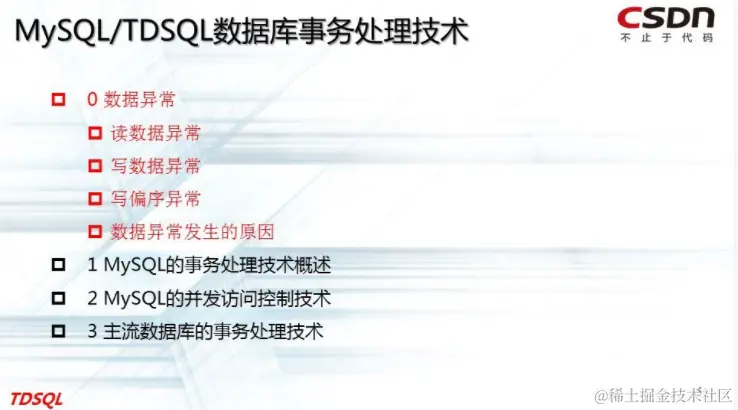 MySQL/TDSQL数据库事务处理技术

CSDN
不止于代码

0 数据异常

读数据异常

写数据异常

写偏序异常

数据异常发生的原因

1 MySQL的事务处理技术概述

2 MySQL的并发访问控制技术

3 主流数据库的事务处理技术

TDSQL

@稀土掘金技术社区